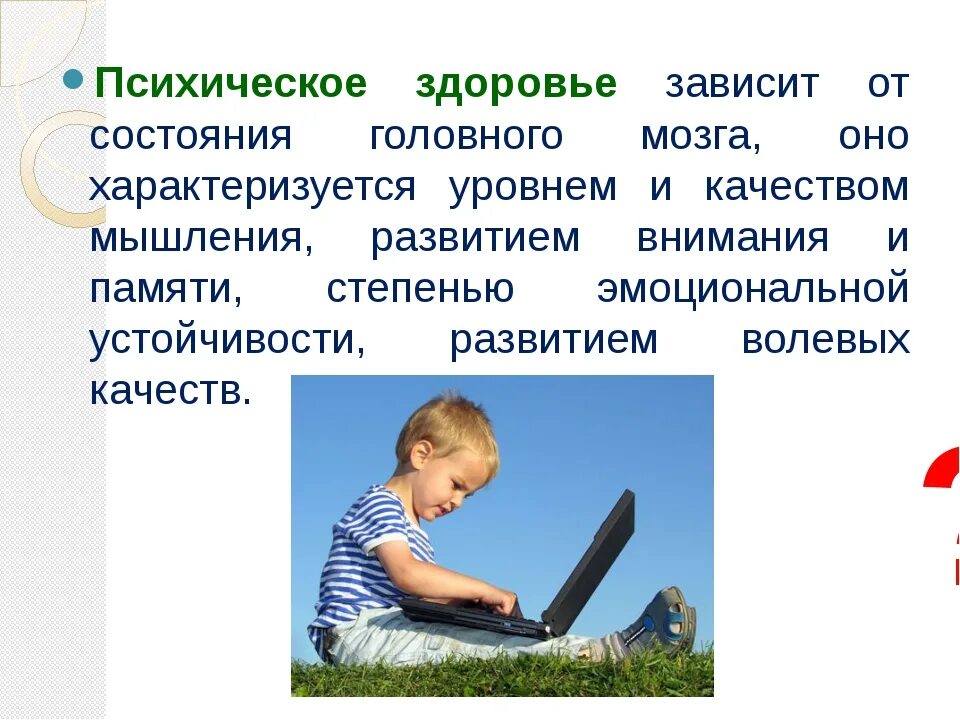 Психическое здоровье зависит от состояния головного мозга, оно характеризуется уровнем и качеством мышления, развитием внимания и памяти, степенью эмоциональной устойчивости, развитием волевых качеств.